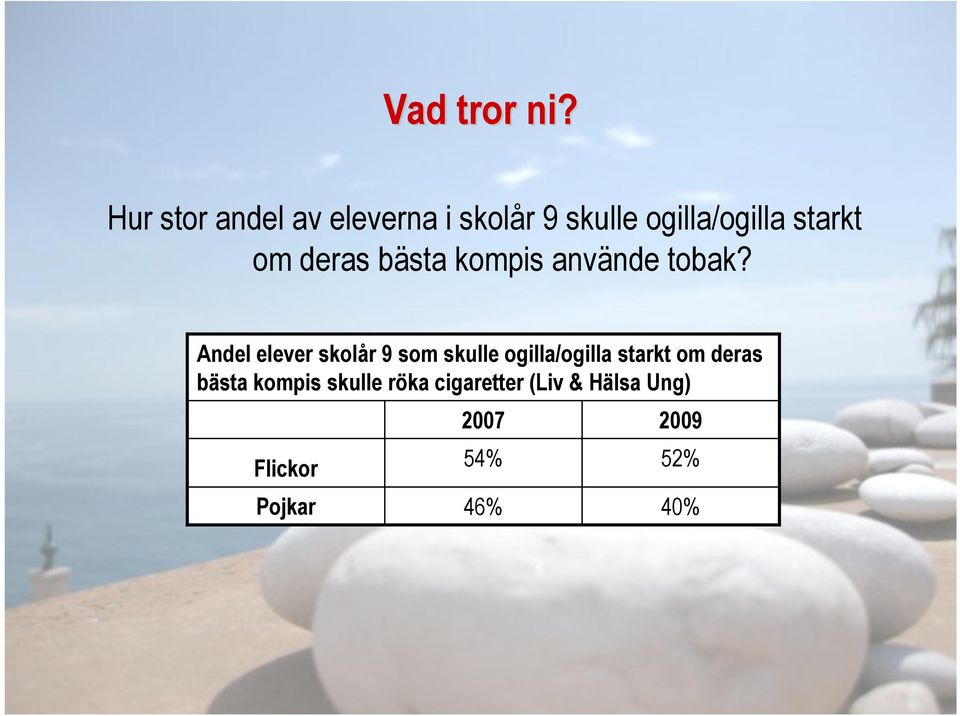 Vad tror ni?

Hur stor andel av eleverna i skolår 9 skulle ogilla/ogilla starkt om deras bästa kompis använde tobak?

Andel elever skolår 9 som skulle ogilla/ogilla starkt om deras bästa kompis skulle röka cigaretter (Liv & Hälsa Ung)

| | 2007 | 2009 |
|---|---|---|
| Flickor | 54% | 52% |
| Pojkar | 46% | 40% |